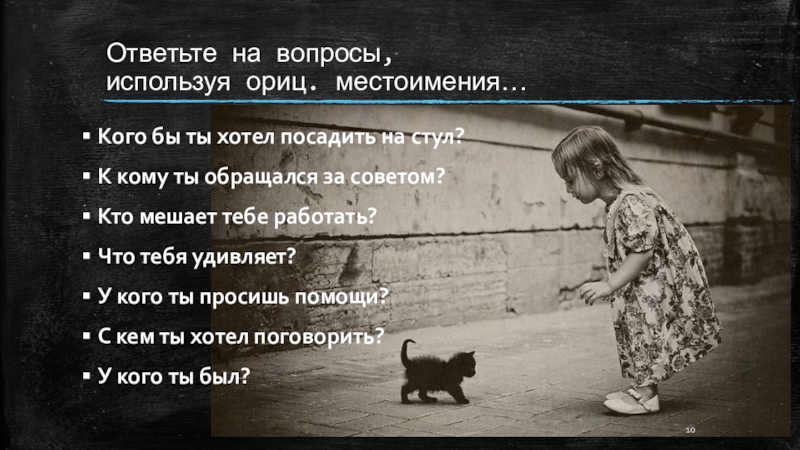 Ответьте на вопросы, используя ориц. местоимения…

▪ Кого бы ты хотел посадить на стул?
▪ К кому ты обращался за советом?
▪ Кто мешает тебе работать?
▪ Что тебя удивляет?
▪ У кого ты просишь помощи?
▪ С кем ты хотел поговорить?
▪ У кого ты был?

10